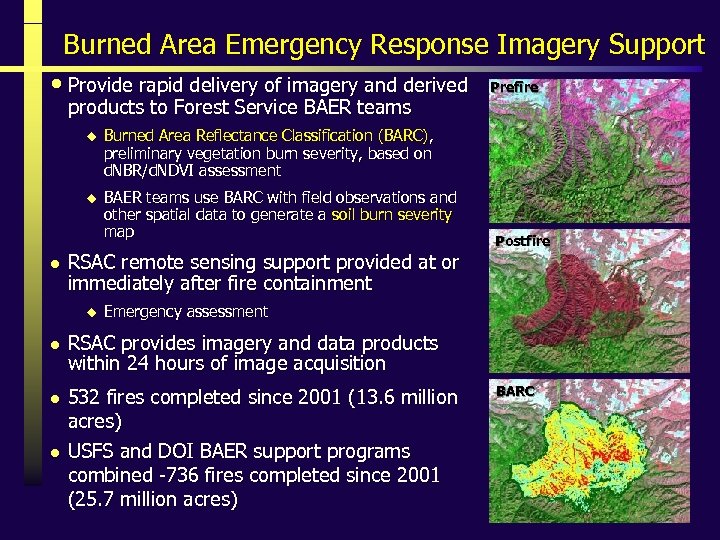 Burned Area Emergency Response Imagery Support

• Provide rapid delivery of imagery and derived products to Forest Service BAER teams

◆ Burned Area Reflectance Classification (BARC), preliminary vegetation burn severity, based on dNBR/dNDVI assessment

◆ BAER teams use BARC with field observations and other spatial data to generate a soil burn severity map

• RSAC remote sensing support provided at or immediately after fire containment

◆ Emergency assessment

• RSAC provides imagery and data products within 24 hours of image acquisition

• 532 fires completed since 2001 (13.6 million acres)

• USFS and DOI BAER support programs combined -736 fires completed since 2001 (25.7 million acres)

Prefire

Postfire

BARC